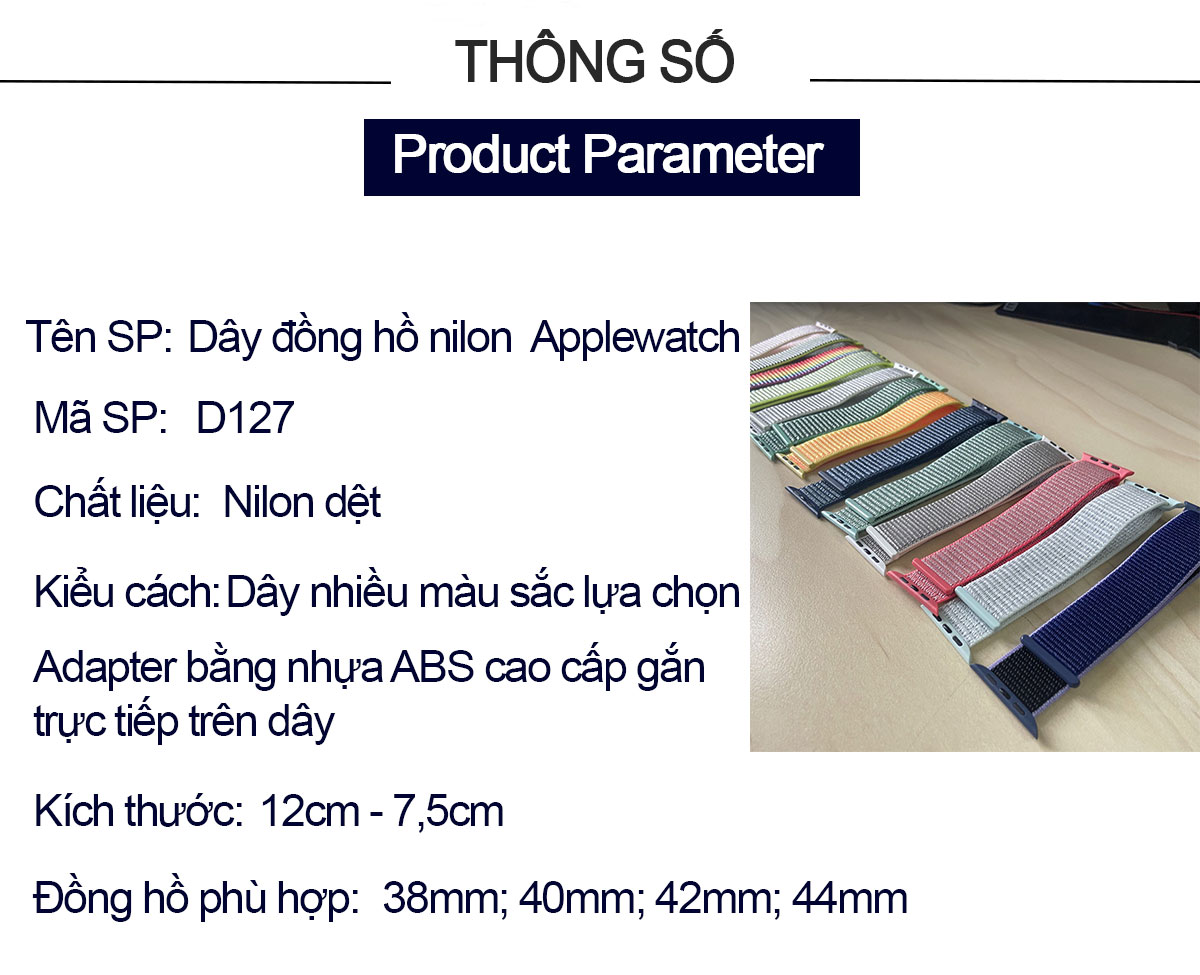 THÔNG SỐ

Product Parameter

Tên SP: Dây đồng hồ nilon Applewatch

Mã SP: D127

Chất liệu: Nilon dệt

Kiểu cách: Dây nhiều màu sắc lựa chọn

Adapter bằng nhựa ABS cao cấp gắn trực tiếp trên dây

Kích thước: 12cm - 7,5cm

Đồng hồ phù hợp: 38mm; 40mm; 42mm; 44mm